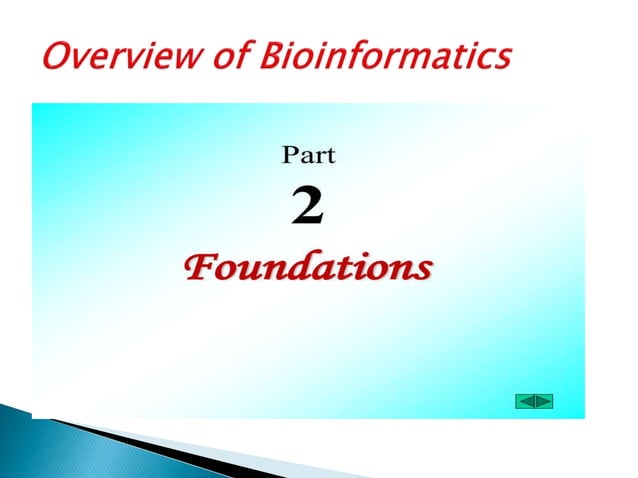 Overview of Bioinformatics

Part
2
Foundations